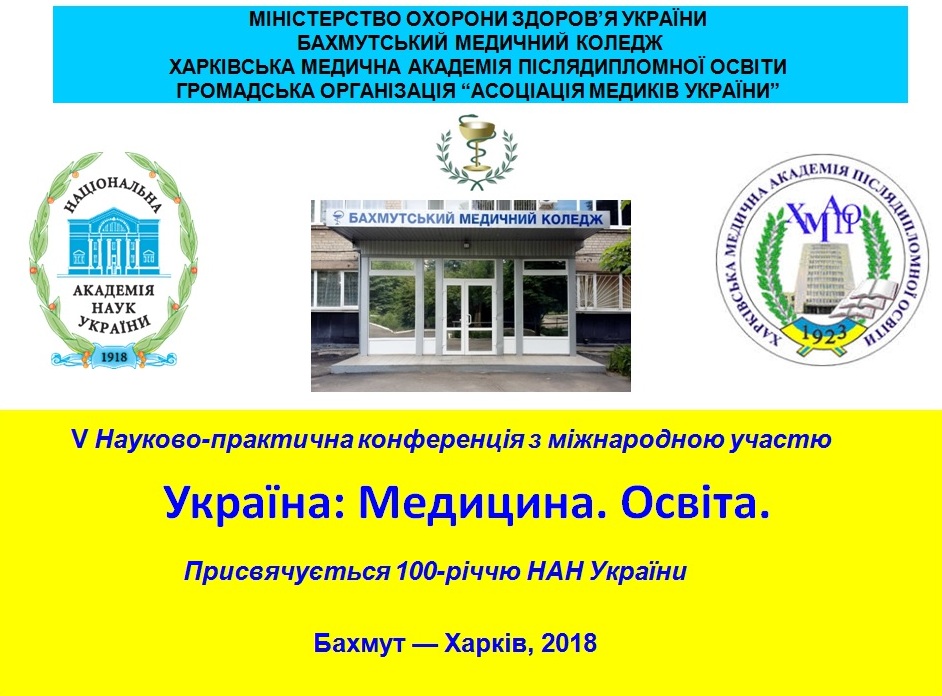 МІНІСТЕРСТВО ОХОРОНИ ЗДОРОВ'Я УКРАЇНИ
БАХМУТСЬКИЙ МЕДИЧНИЙ КОЛЕДЖ
ХАРКІВСЬКА МЕДИЧНА АКАДЕМІЯ ПІСЛЯДИПЛОМНОЇ ОСВІТИ
ГРОМАДСЬКА ОРГАНІЗАЦІЯ "АСОЦІАЦІЯ МЕДИКІВ УКРАЇНИ"

НАЦІОНАЛЬНА АКАДЕМІЯ НАУК УКРАЇНИ 1918

БАХМУТСЬКИЙ МЕДИЧНИЙ КОЛЕДЖ

ХАРКІВСЬКА МЕДИЧНА АКАДЕМІЯ ПІСЛЯДИПЛОМНОЇ ОСВІТИ ХМАПО 1923

V Науково-практична конференція з міжнародною участю

Україна: Медицина. Освіта.

Присвячується 100-річчю НАН України

Бахмут — Харків, 2018